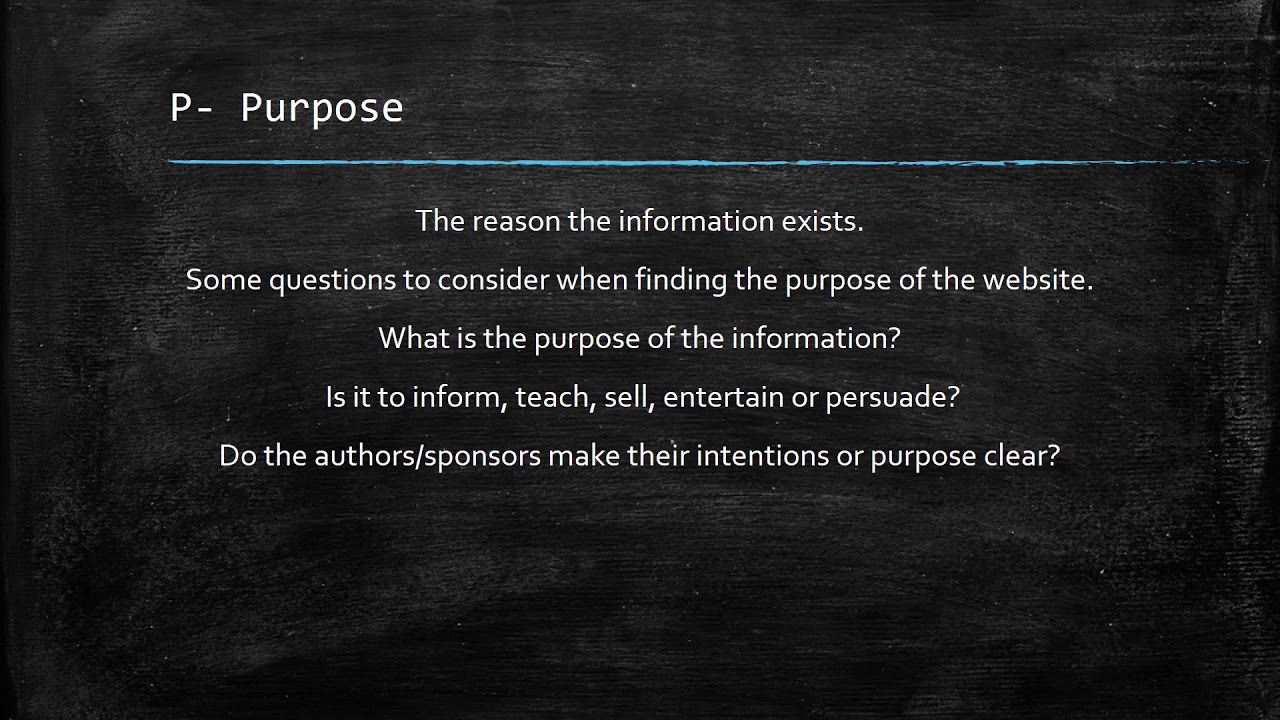 P- Purpose

The reason the information exists.

Some questions to consider when finding the purpose of the website.

What is the purpose of the information?

Is it to inform, teach, sell, entertain or persuade?

Do the authors/sponsors make their intentions or purpose clear?